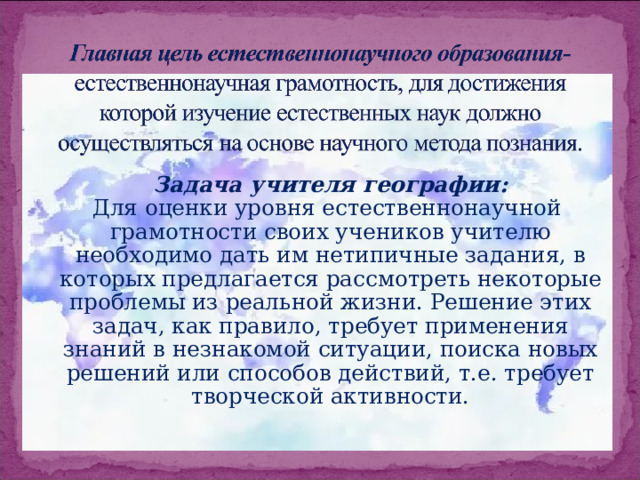 Главная цель естественнонаучного образования- естественнонаучная грамотность, для достижения которой изучение естественных наук должно осуществляться на основе научного метода познания.

Задача учителя географии:
Для оценки уровня естественнонаучной грамотности своих учеников учителю необходимо дать им нетипичные задания, в которых предлагается рассмотреть некоторые проблемы из реальной жизни. Решение этих задач, как правило, требует применения знаний в незнакомой ситуации, поиска новых решений или способов действий, т.е. требует творческой активности.